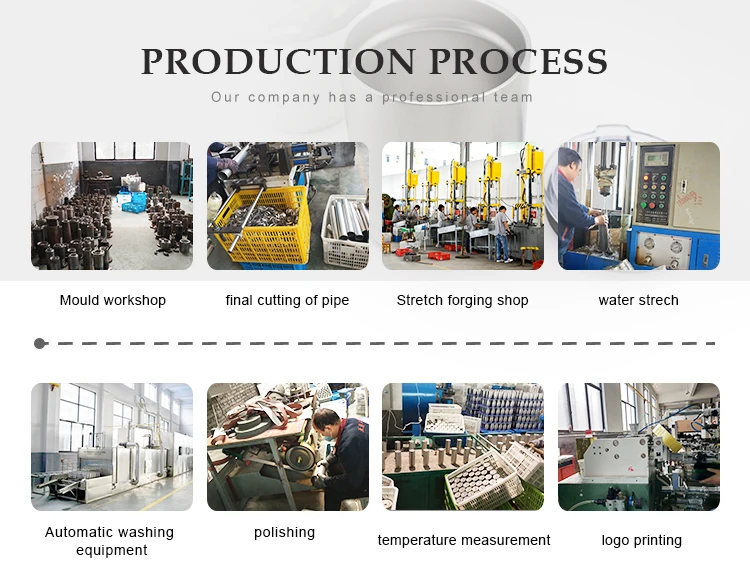 PRODUCTION PROCESS

Our company has a professional team

Mould workshop

final cutting of pipe

Stretch forging shop

water strech

Automatic washing equipment

polishing

temperature measurement

logo printing